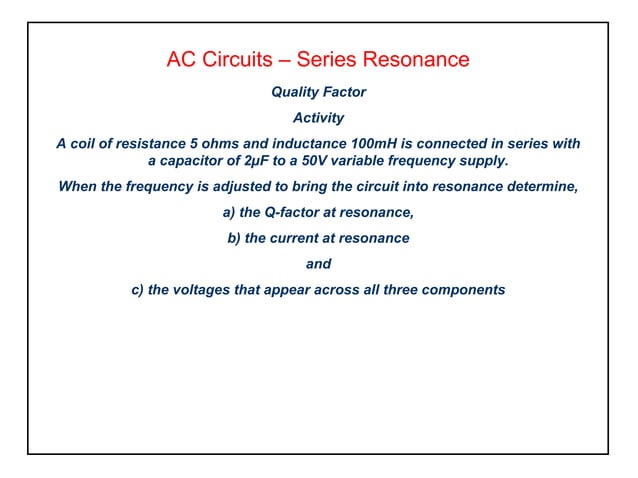 AC Circuits – Series Resonance

Quality Factor

Activity

A coil of resistance 5 ohms and inductance 100mH is connected in series with a capacitor of 2μF to a 50V variable frequency supply.

When the frequency is adjusted to bring the circuit into resonance determine,

a) the Q-factor at resonance,

b) the current at resonance

and

c) the voltages that appear across all three components